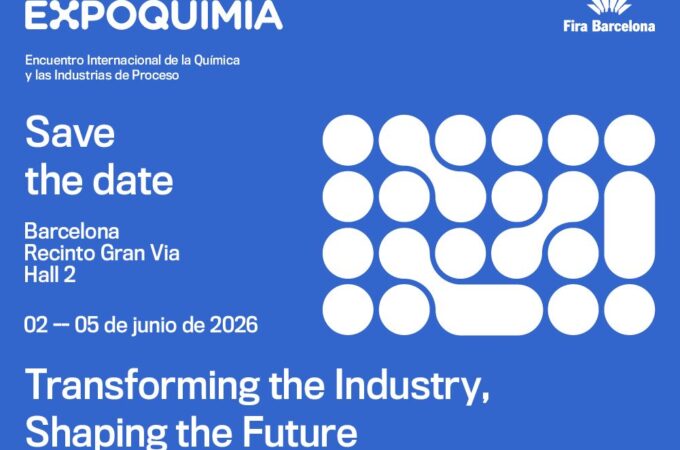 EXPOQUIMIA

Fira Barcelona

Encuentro Internacional de la Química y las Industrias de Proceso

Save the date

Barcelona
Recinto Gran Via
Hall 2

02 — 05 de junio de 2026

Transforming the Industry, Shaping the Future